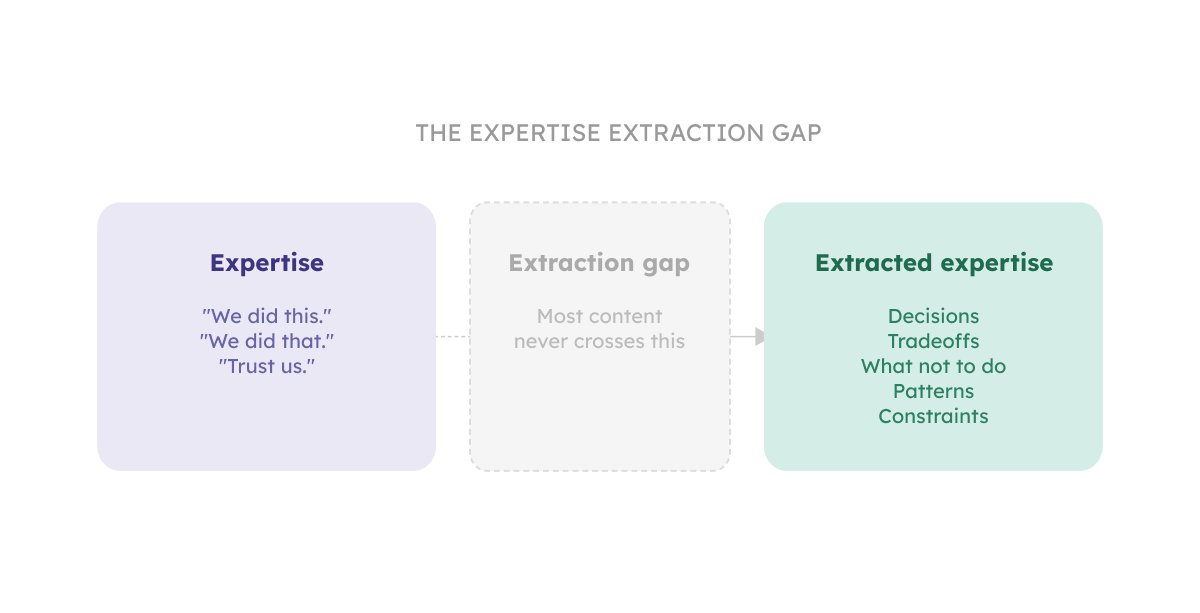 THE EXPERTISE EXTRACTION GAP

Expertise

"We did this."
"We did that."
"Trust us."

Extraction gap

Most content never crosses this

Extracted expertise

Decisions
Tradeoffs
What not to do
Patterns
Constraints